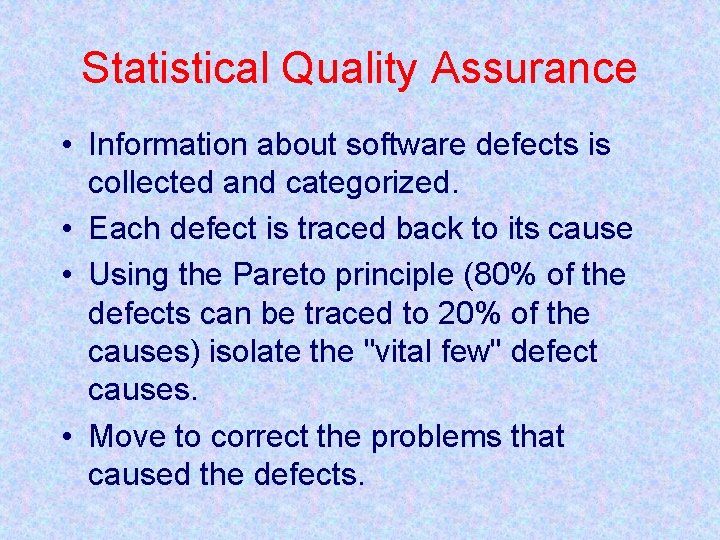 Statistical Quality Assurance

• Information about software defects is collected and categorized.
• Each defect is traced back to its cause
• Using the Pareto principle (80% of the defects can be traced to 20% of the causes) isolate the "vital few" defect causes.
• Move to correct the problems that caused the defects.